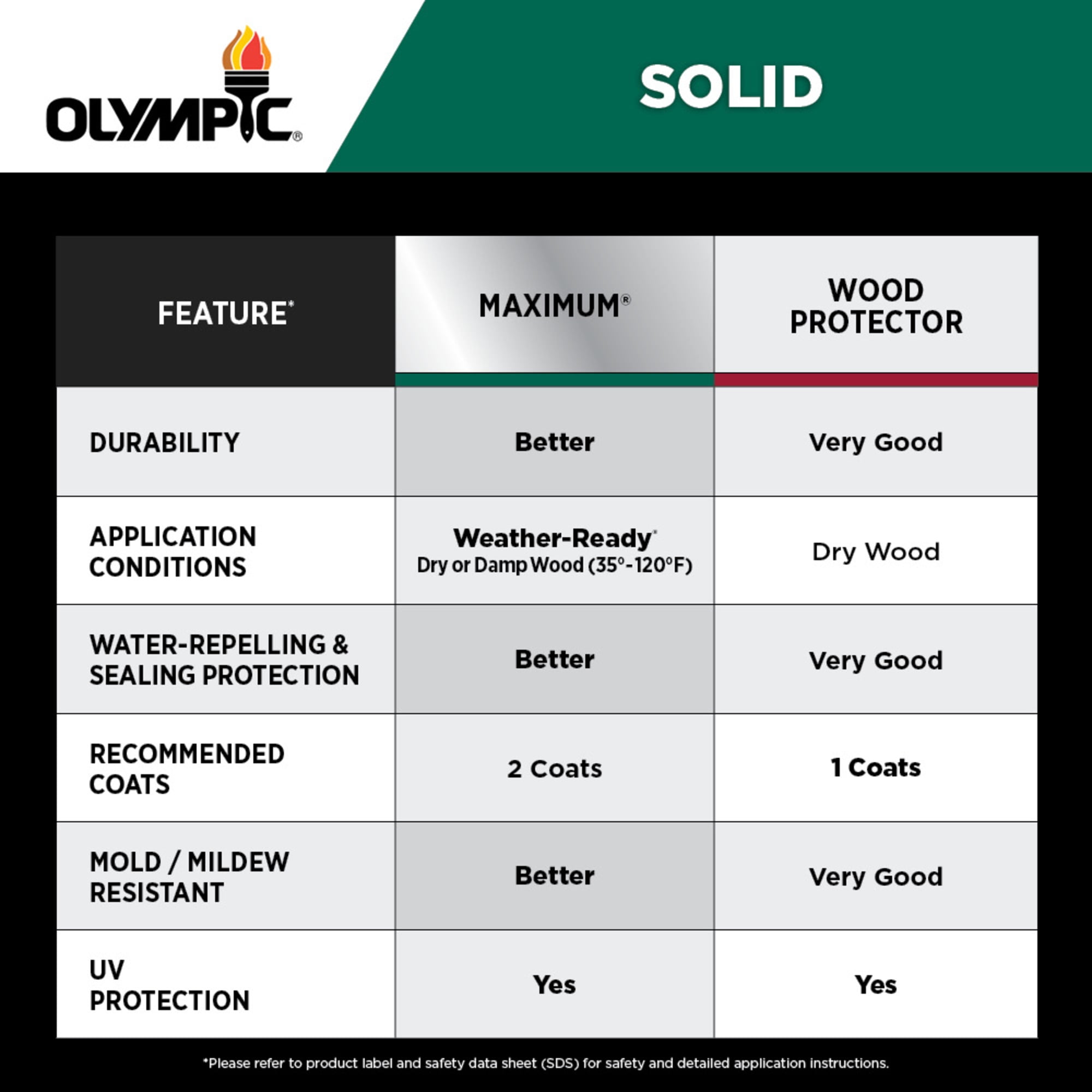 OLYMPIC®

SOLID

| FEATURE* | MAXIMUM® | WOOD PROTECTOR |
|---|---|---|
| DURABILITY | Better | Very Good |
| APPLICATION CONDITIONS | Weather-Ready* Dry or Damp Wood (35°-120°F) | Dry Wood |
| WATER-REPELLING & SEALING PROTECTION | Better | Very Good |
| RECOMMENDED COATS | 2 Coats | 1 Coats |
| MOLD / MILDEW RESISTANT | Better | Very Good |
| UV PROTECTION | Yes | Yes |

*Please refer to product label and safety data sheet (SDS) for safety and detailed application instructions.